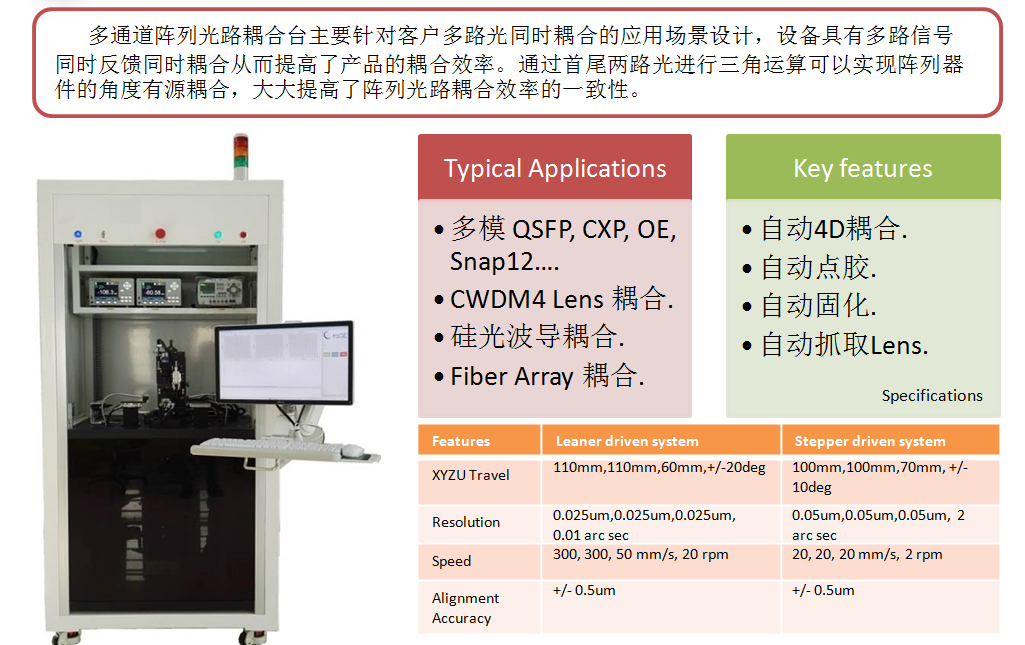 多通道阵列光路耦合台主要针对客户多路光同时耦合的应用场景设计，设备具有多路信号同时反馈同时耦合从而提高了产品的耦合效率。通过首尾两路光进行三角运算可以实现阵列器件的角度有源耦合，大大提高了阵列光路耦合效率的一致性。

Typical Applications

• 多模 QSFP, CXP, OE, Snap12….
• CWDM4 Lens 耦合.
• 硅光波导耦合.
• Fiber Array 耦合.

Key features

• 自动4D耦合.
• 自动点胶.
• 自动固化.
• 自动抓取Lens.

Specifications

| Features | Leaner driven system | Stepper driven system |
|---|---|---|
| XYZU Travel | 110mm,110mm,60mm,+/-20deg | 100mm,100mm,70mm, +/-10deg |
| Resolution | 0.025um,0.025um,0.025um, 0.01 arc sec | 0.05um,0.05um,0.05um, 2 arc sec |
| Speed | 300, 300, 50 mm/s, 20 rpm | 20, 20, 20 mm/s, 2 rpm |
| Alignment Accuracy | +/- 0.5um | +/- 0.5um |